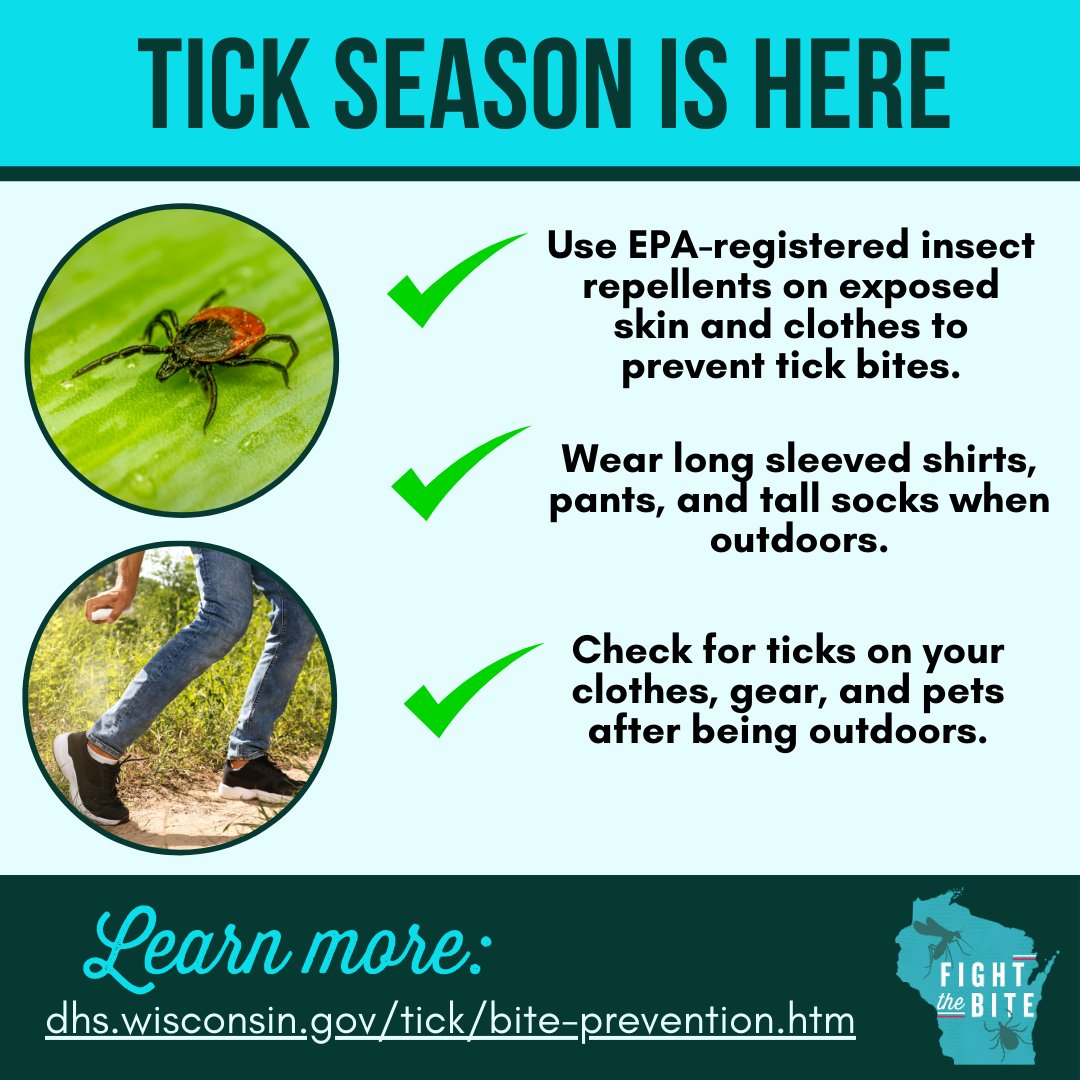 TICK SEASON IS HERE

Use EPA-registered insect repellents on exposed skin and clothes to prevent tick bites.

Wear long sleeved shirts, pants, and tall socks when outdoors.

Check for ticks on your clothes, gear, and pets after being outdoors.

Learn more:
dhs.wisconsin.gov/tick/bite-prevention.htm

FIGHT the BITE